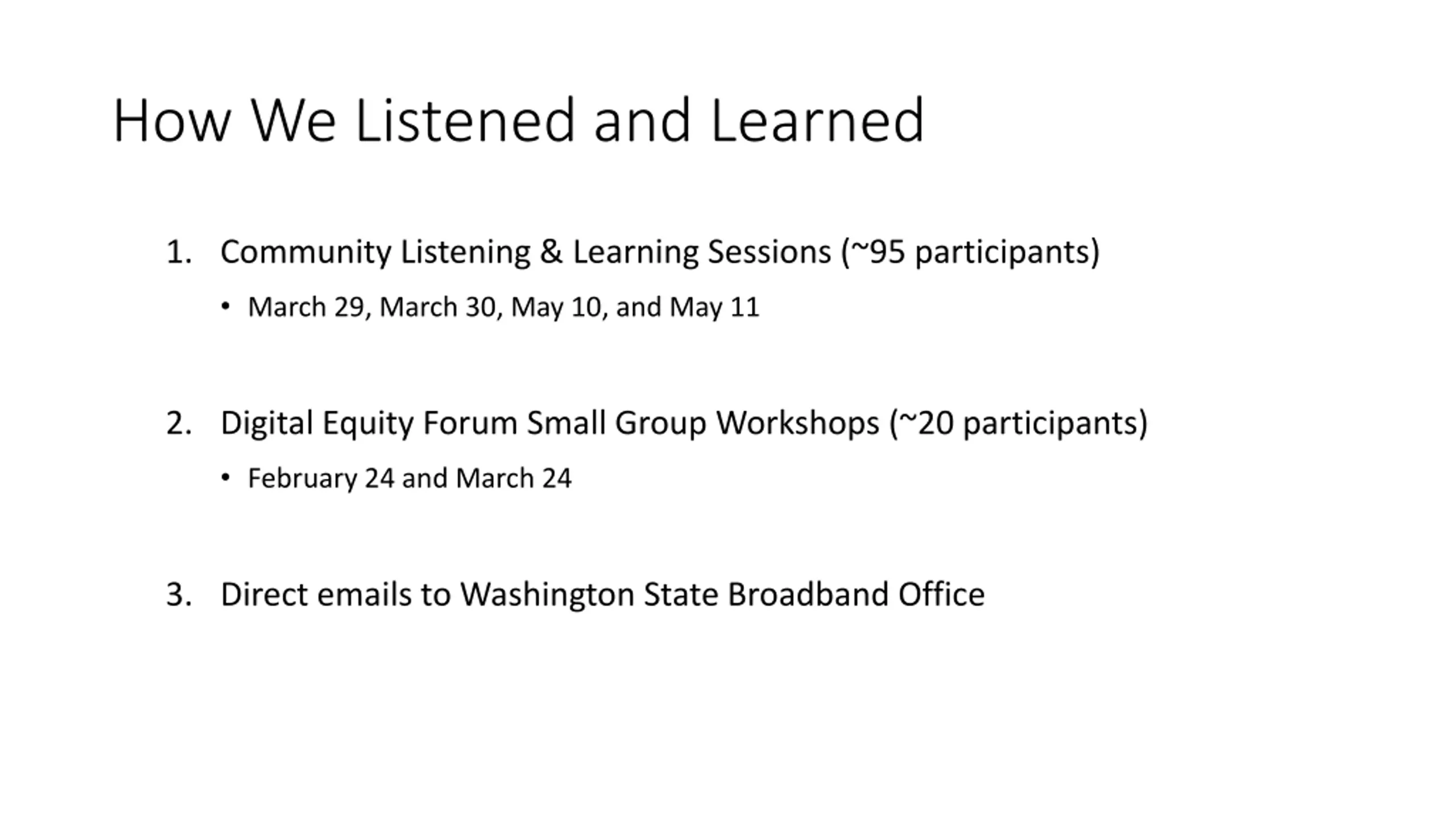 How We Listened and Learned

1. Community Listening & Learning Sessions (~95 participants)
• March 29, March 30, May 10, and May 11

2. Digital Equity Forum Small Group Workshops (~20 participants)
• February 24 and March 24

3. Direct emails to Washington State Broadband Office